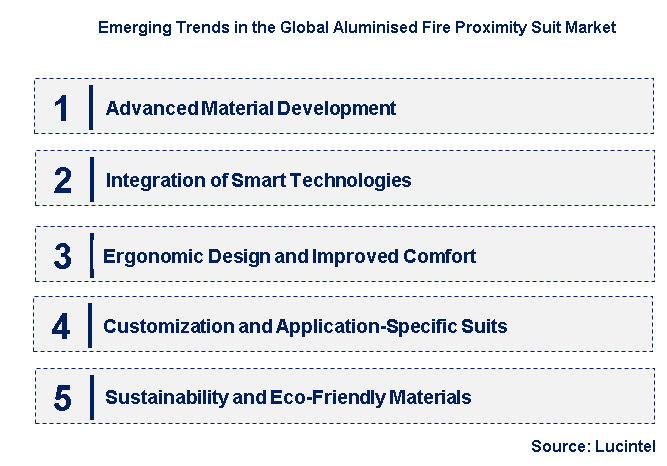 Emerging Trends in the Global Aluminised Fire Proximity Suit Market

1 Advanced Material Development

2 Integration of Smart Technologies

3 Ergonomic Design and Improved Comfort

4 Customization and Application-Specific Suits

5 Sustainability and Eco-Friendly Materials

Source: Lucintel